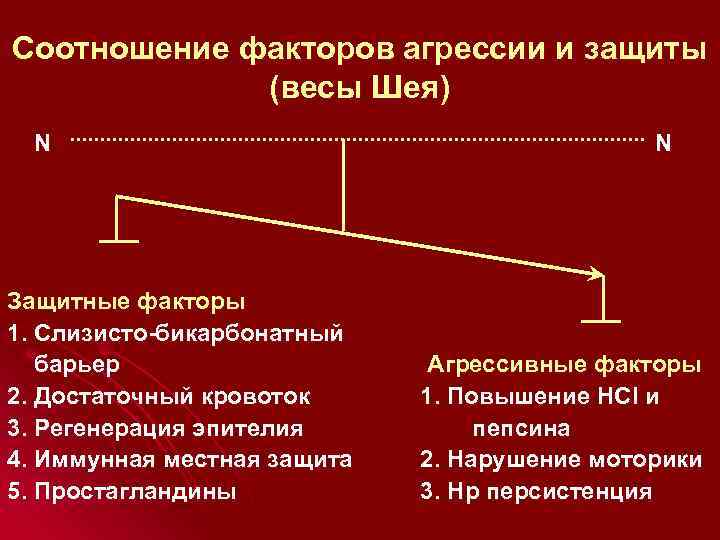 Соотношение факторов агрессии и защиты (весы Шея)

N N

Защитные факторы
1. Слизисто-бикарбонатный барьер
2. Достаточный кровоток
3. Регенерация эпителия
4. Иммунная местная защита
5. Простагландины

Агрессивные факторы
1. Повышение HCl и пепсина
2. Нарушение моторики
3. Hp персистенция